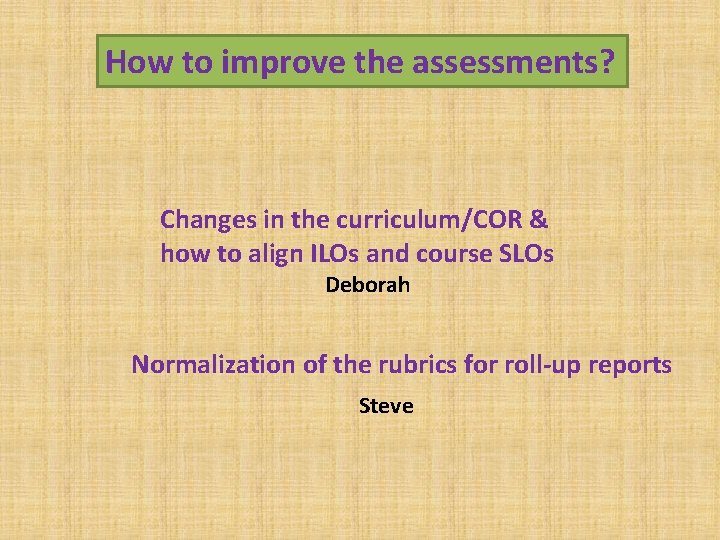 How to improve the assessments?

Changes in the curriculum/COR & how to align ILOs and course SLOs

Deborah

Normalization of the rubrics for roll-up reports

Steve